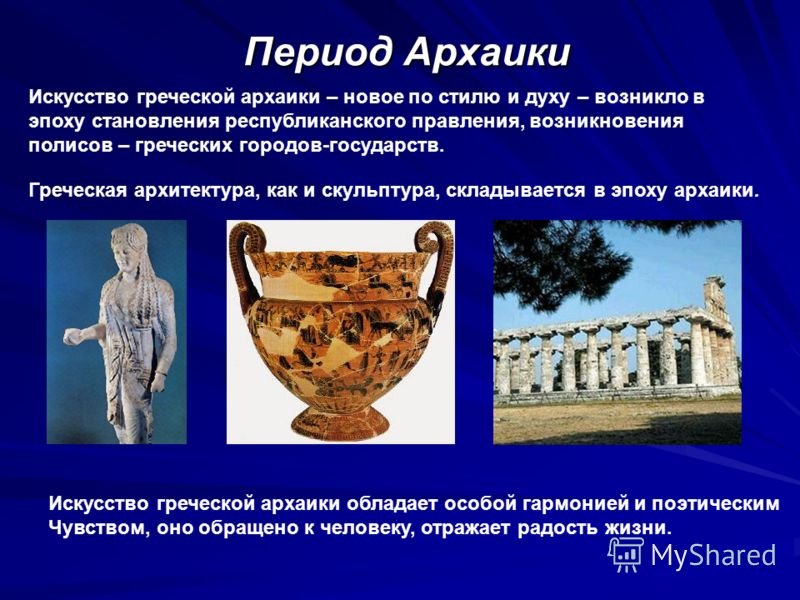 Период Архаики

Искусство греческой архаики – новое по стилю и духу – возникло в эпоху становления республиканского правления, возникновения полисов – греческих городов-государств.

Греческая архитектура, как и скульптура, складывается в эпоху архаики.

Искусство греческой архаики обладает особой гармонией и поэтическим Чувством, оно обращено к человеку, отражает радость жизни.

MyShared